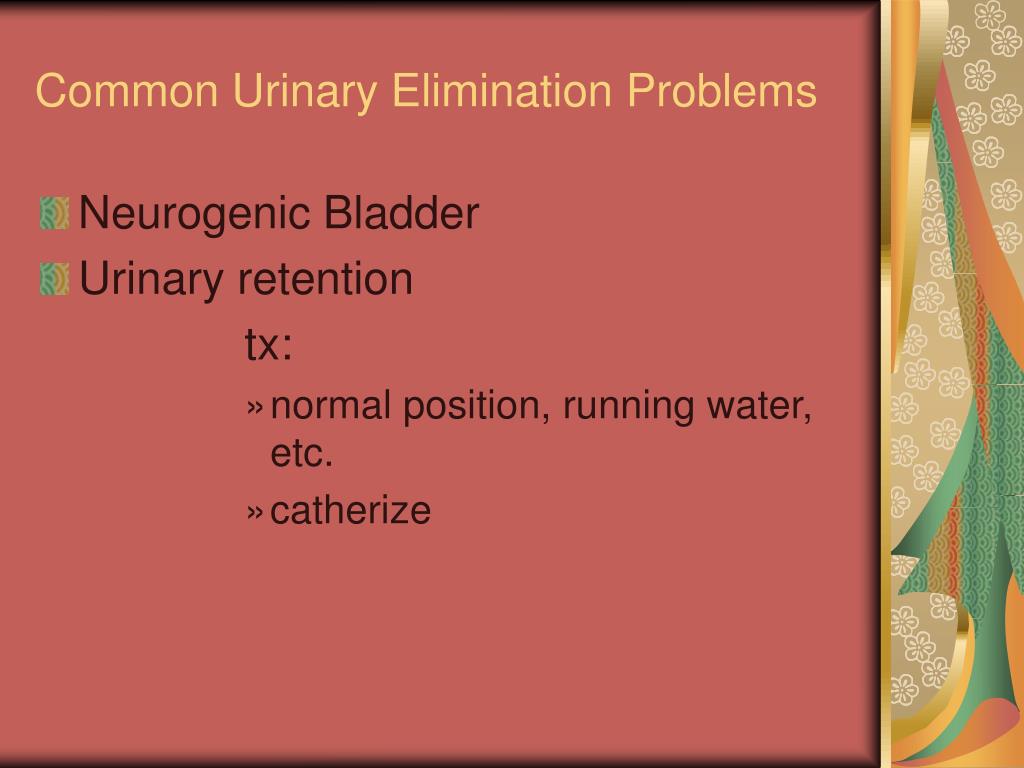 Common Urinary Elimination Problems

Neurogenic Bladder

Urinary retention

tx:

» normal position, running water, etc.

» catherize